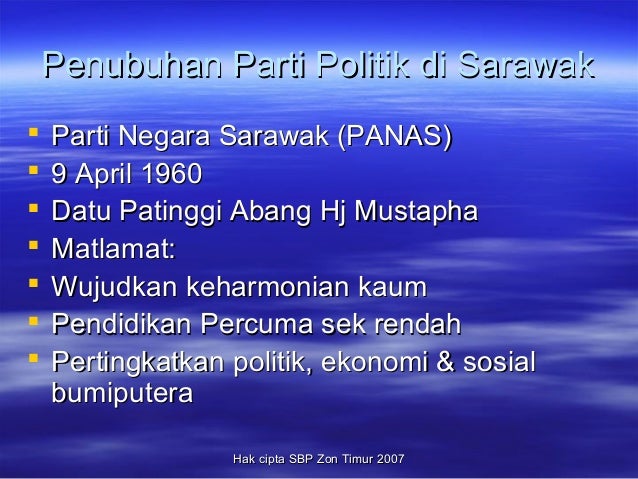 Penubuhan Parti Politik di Sarawak

- Parti Negara Sarawak (PANAS)
- 9 April 1960
- Datu Patinggi Abang Hj Mustapha
- Matlamat:
- Wujudkan keharmonian kaum
- Pendidikan Percuma sek rendah
- Pertingkatkan politik, ekonomi & sosial bumiputera

Hak cipta SBP Zon Timur 2007